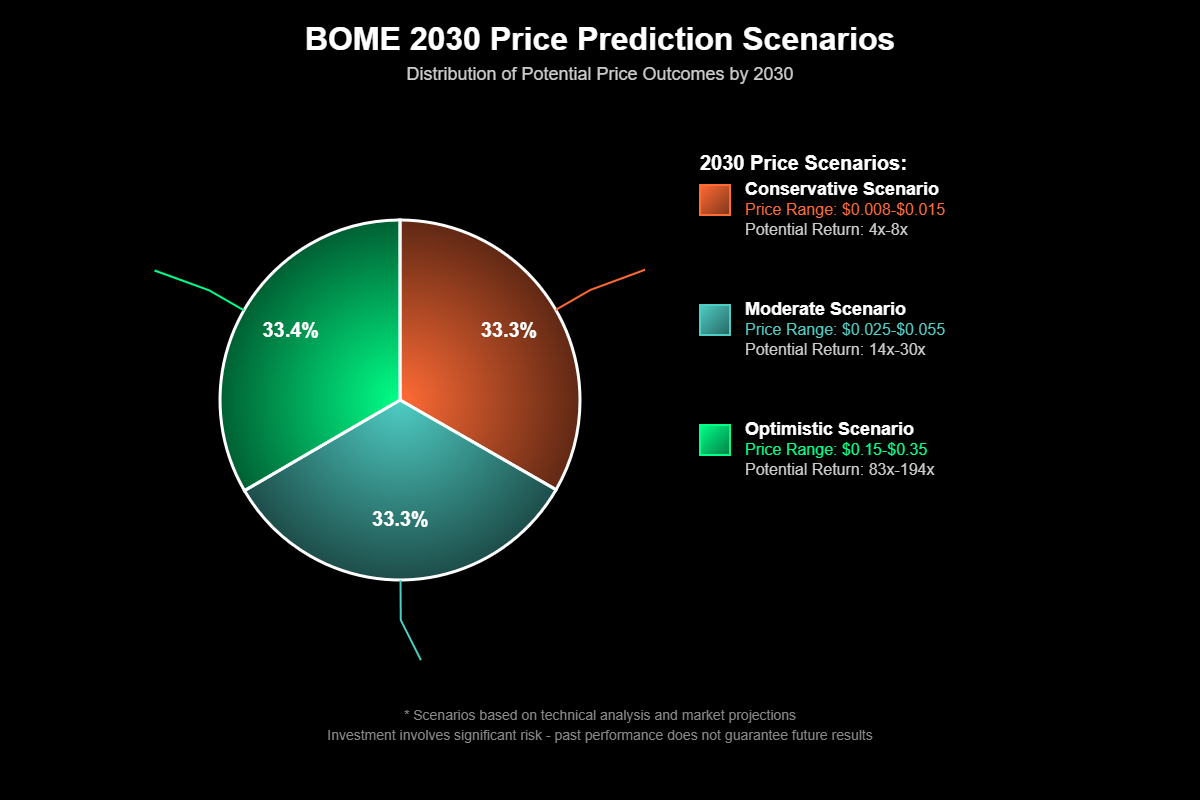 BOME 2030 Price Prediction Scenarios
Distribution of Potential Price Outcomes by 2030

33.4%
33.3%
33.3%

2030 Price Scenarios:
Conservative Scenario
Price Range: \$0.008-\$0.015
Potential Return: 4x-8x

Moderate Scenario
Price Range: \$0.025-\$0.055
Potential Return: 14x-30x

Optimistic Scenario
Price Range: \$0.15-\$0.35
Potential Return: 83x-194x

* Scenarios based on technical analysis and market projections
Investment involves significant risk - past performance does not guarantee future results